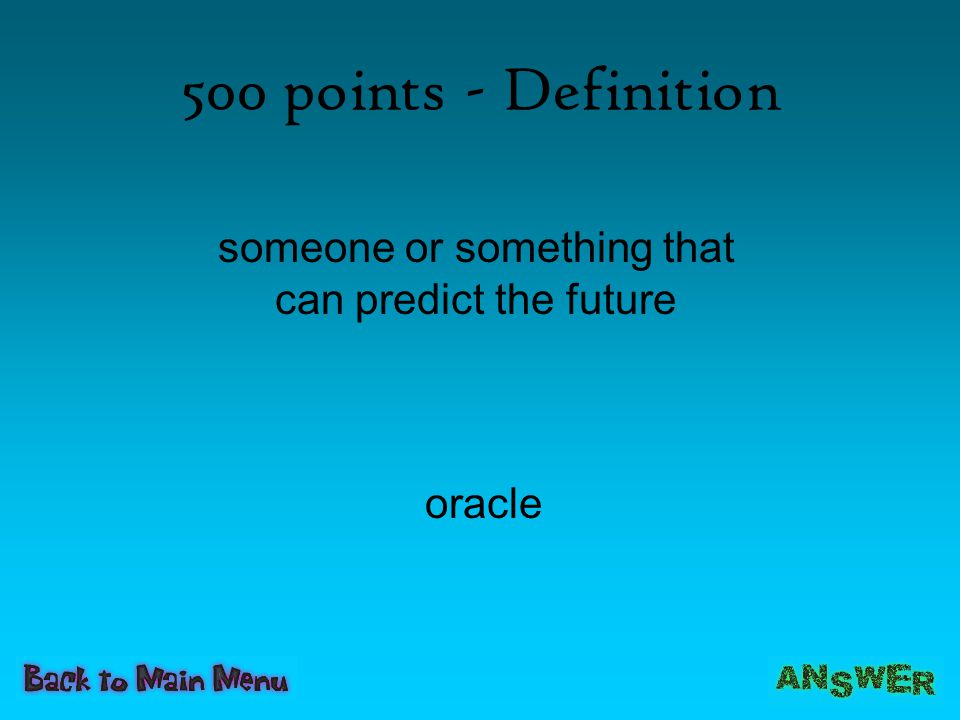 500 points - Definition

someone or something that can predict the future

oracle

Back to Main Menu

ANSWER